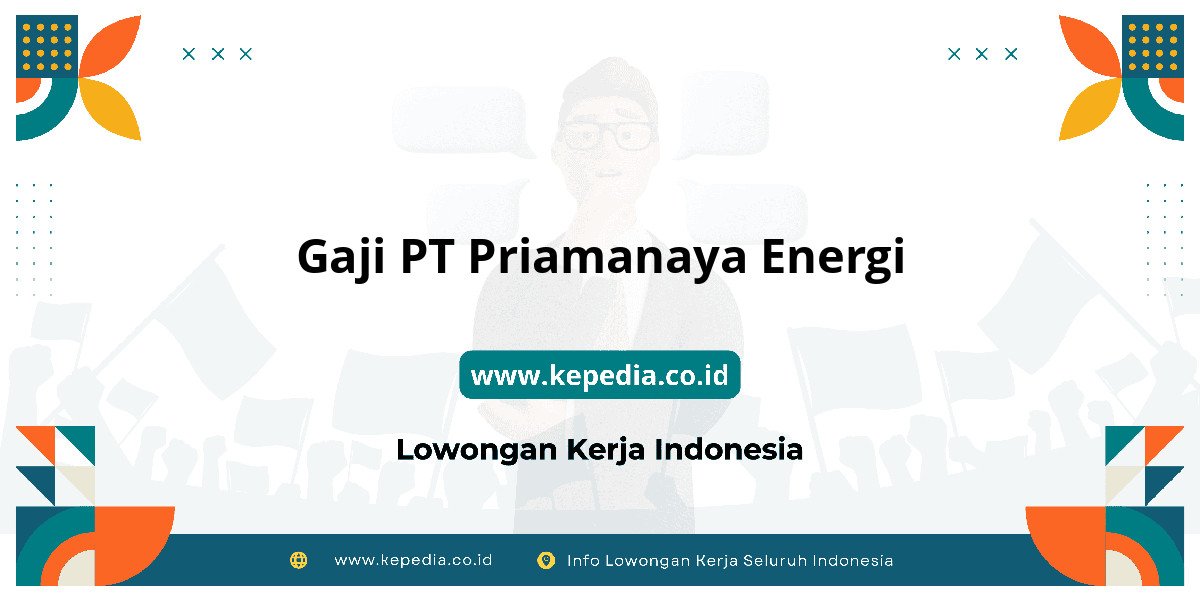 Gaji PT Priamanaya Energi

www.kepedia.co.id

Lowongan Kerja Indonesia

www.kepedia.co.id Info Lowongan Kerja Seluruh Indonesia